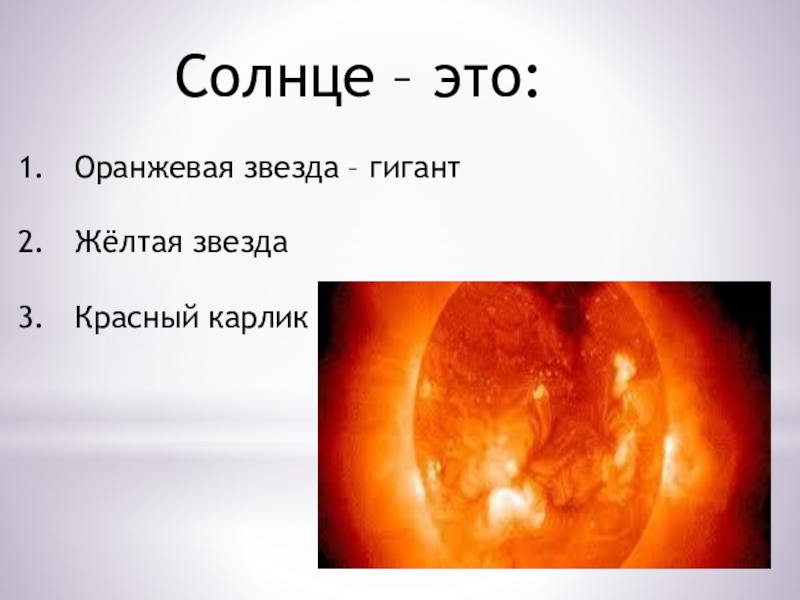 Солнце – это:

1. Оранжевая звезда – гигант

2. Жёлтая звезда

3. Красный карлик